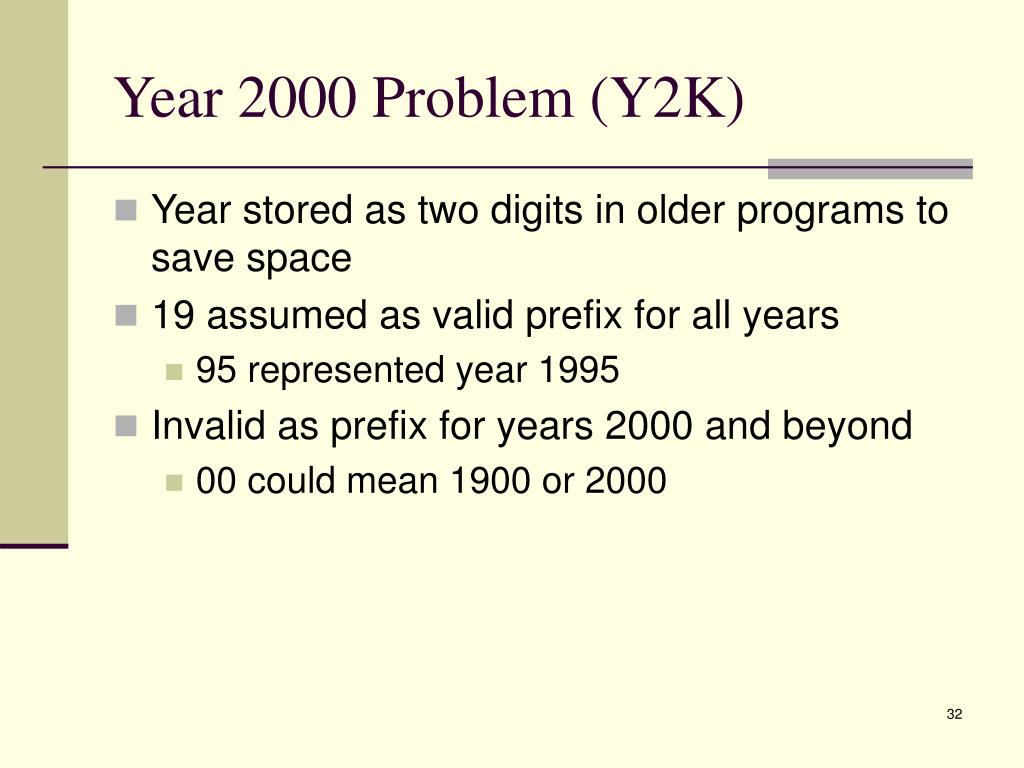 Year 2000 Problem (Y2K)

Year stored as two digits in older programs to save space

19 assumed as valid prefix for all years

95 represented year 1995

Invalid as prefix for years 2000 and beyond

00 could mean 1900 or 2000

32